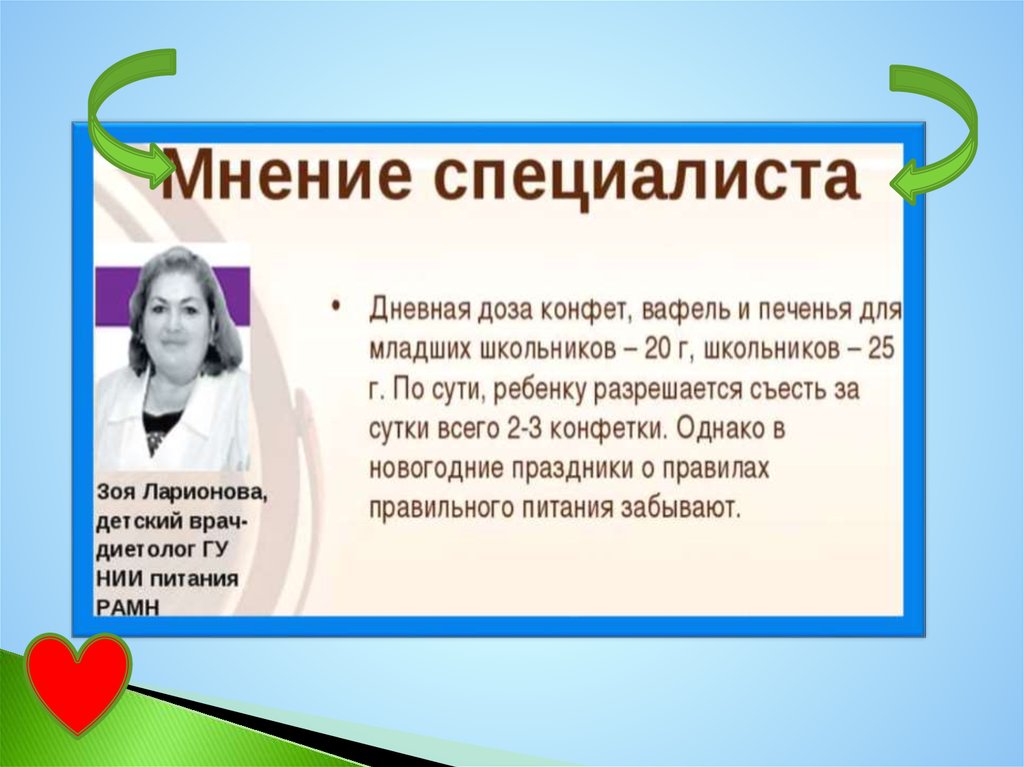 Мнение специалиста

Зоя Ларионова, детский врач-диетолог ГУ НИИ питания РАМН

• Дневная доза конфет, вафель и печенья для младших школьников – 20 г, школьников – 25 г. По сути, ребенку разрешается съесть за сутки всего 2-3 конфетки. Однако в новогодние праздники о правилах правильного питания забывают.